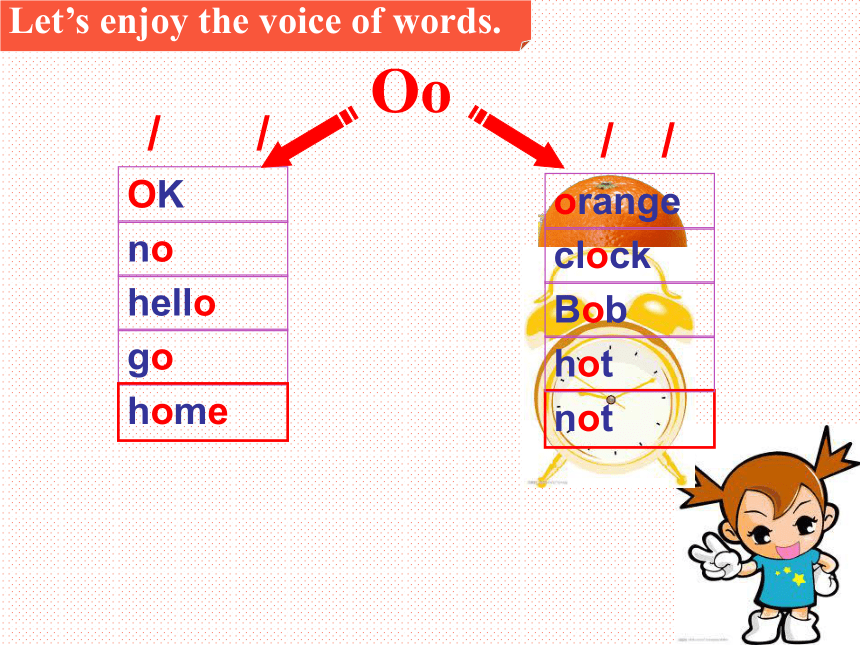 Let's enjoy the voice of words.

Oo

/ /

OK
no
hello
go
home

/ /

orange
clock
Bob
hot
not